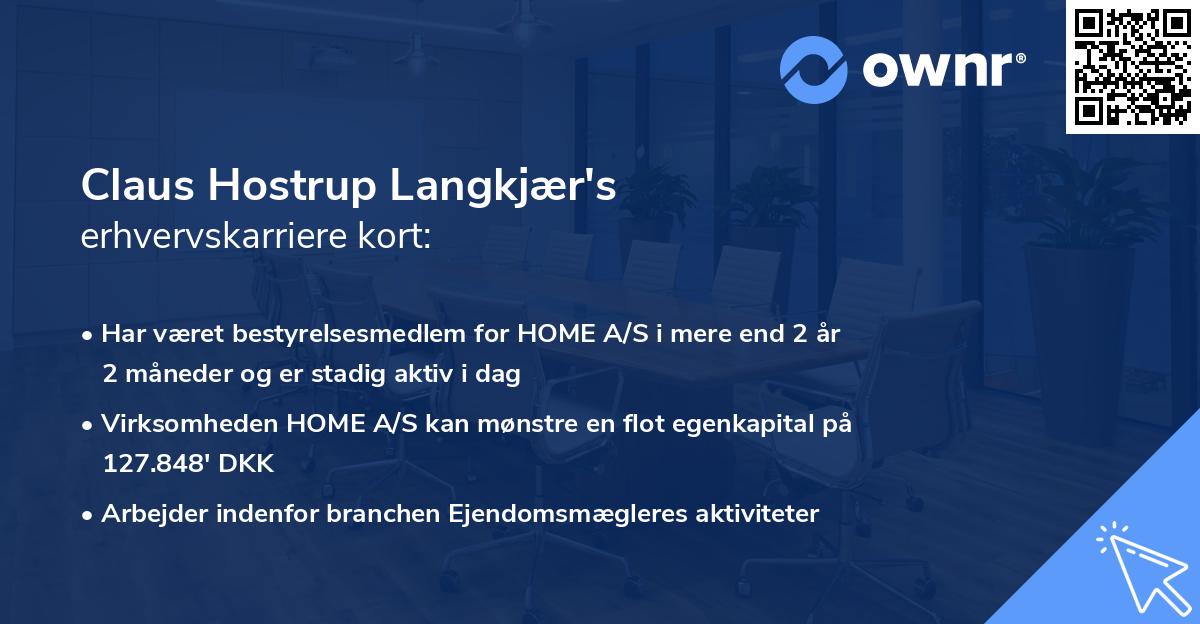 ownr®

Claus Hostrup Langkjær's
erhvervskarriere kort:

• Har været bestyrelsesmedlem for HOME A/S i mere end 2 år 2 måneder og er stadig aktiv i dag

• Virksomheden HOME A/S kan mønstre en flot egenkapital på 127.848' DKK

• Arbejder indenfor branchen Ejendomsmægleres aktiviteter